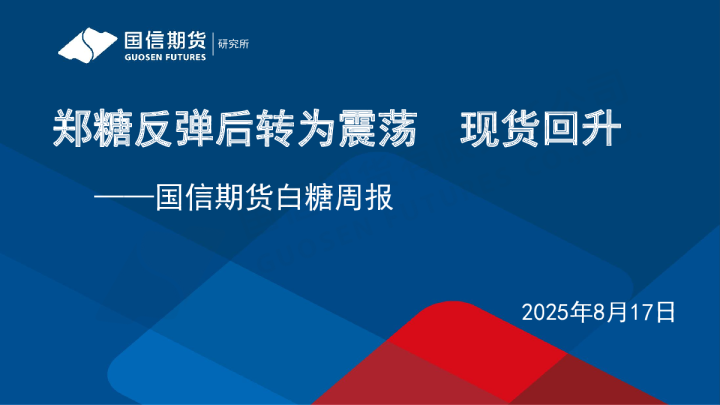 国信期货
GUOSEN FUTURES
研究所

郑糖反弹后转为震荡 现货回升

——国信期货白糖周报

2025年8月17日